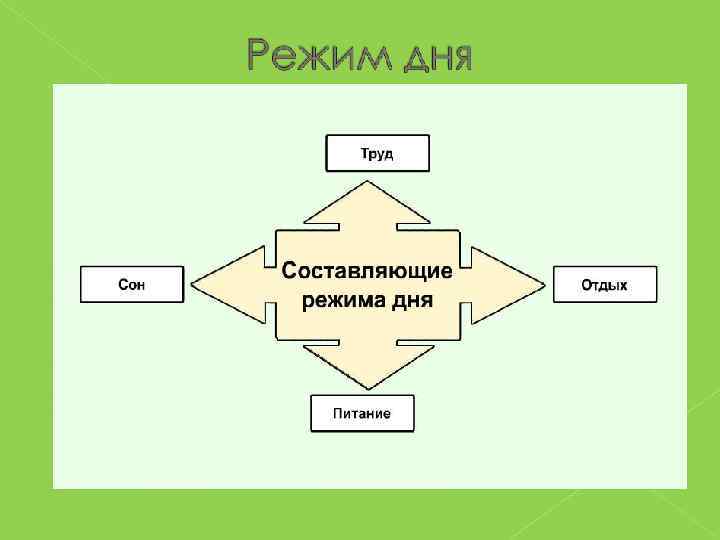 Режим дня

Труд

Сон

Составляющие режима дня

Отдых

Питание